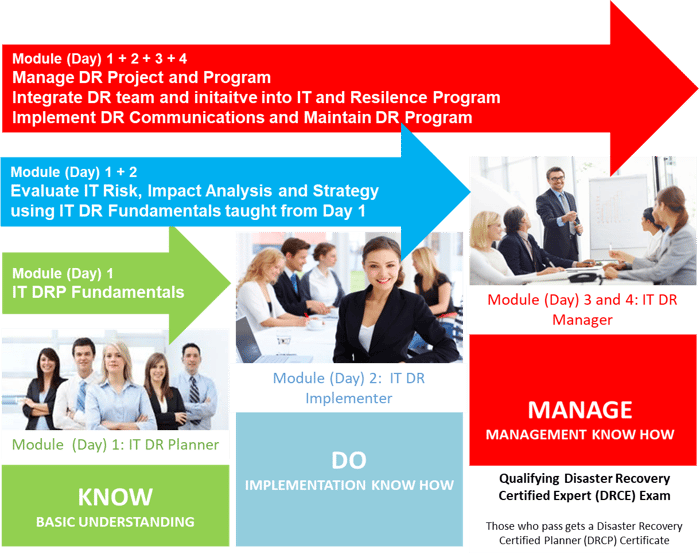 Module (Day) 1 + 2 + 3 + 4
Manage DR Project and Program
Integrate DR team and initaitve into IT and Resilence Program
Implement DR Communications and Maintain DR Program

Module (Day) 1 + 2
Evaluate IT Risk, Impact Analysis and Strategy using IT DR Fundamentals taught from Day 1

Module (Day) 1
IT DRP Fundamentals

Module (Day) 1: IT DR Planner

KNOW
BASIC UNDERSTANDING

Module (Day) 2: IT DR Implementer

DO
IMPLEMENTATION KNOW HOW

Module (Day) 3 and 4: IT DR Manager

MANAGE
MANAGEMENT KNOW HOW

Qualifying Disaster Recovery Certified Expert (DRCE) Exam

Those who pass gets a Disaster Recovery Certified Planner (DRCP) Certificate